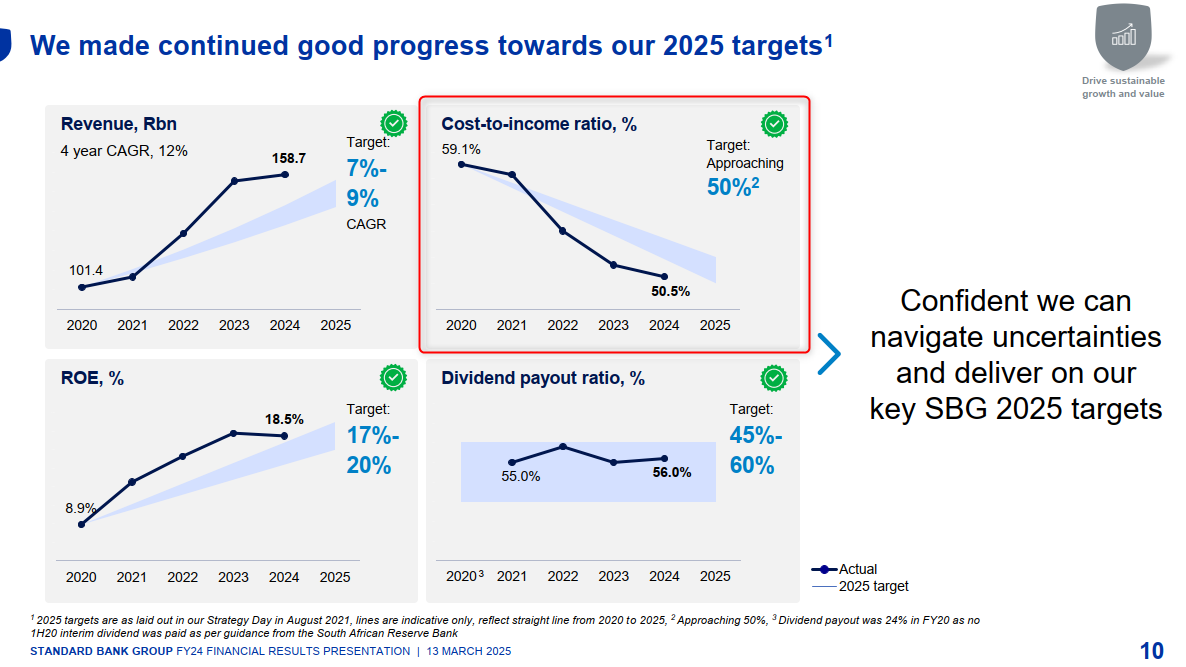 We made continued good progress towards our 2025 targets$^1$

Drive sustainable growth and value

Revenue, Rbn
4 year CAGR, 12%
Target: 7%-9% CAGR
158.7
101.4
2020 2021 2022 2023 2024 2025

Cost-to-income ratio, %
59.1%
Target: Approaching 50%$^2$
50.5%
2020 2021 2022 2023 2024 2025

ROE, %
Target: 17%-20%
18.5%
8.9%
2020 2021 2022 2023 2024 2025

Dividend payout ratio, %
Target: 45%-60%
55.0%
56.0%
2020$^3$ 2021 2022 2023 2024 2025

Actual
2025 target

Confident we can navigate uncertainties and deliver on our key SBG 2025 targets

$^1$ 2025 targets are as laid out in our Strategy Day in August 2021, lines are indicative only, reflect straight line from 2020 to 2025, $^2$ Approaching 50%, $^3$ Dividend payout was 24% in FY20 as no 1H20 interim dividend was paid as per guidance from the South African Reserve Bank

STANDARD BANK GROUP FY24 FINANCIAL RESULTS PRESENTATION | 13 MARCH 2025

10